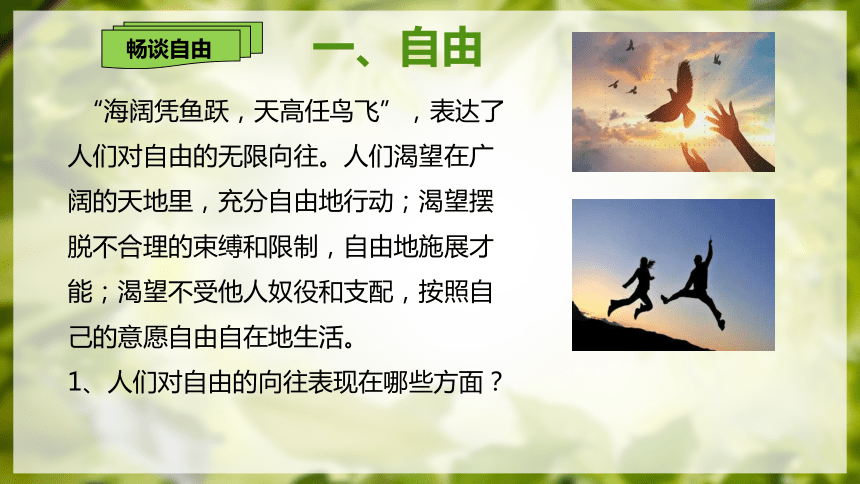 畅谈自由

一、自由

“海阔凭鱼跃，天高任鸟飞”，表达了人们对自由的无限向往。人们渴望在广阔的天地里，充分自由地行动；渴望摆脱不合理的束缚和限制，自由地施展才能；渴望不受他人奴役和支配，按照自己的意愿自由自在地生活。

1、人们对自由的向往表现在哪些方面？